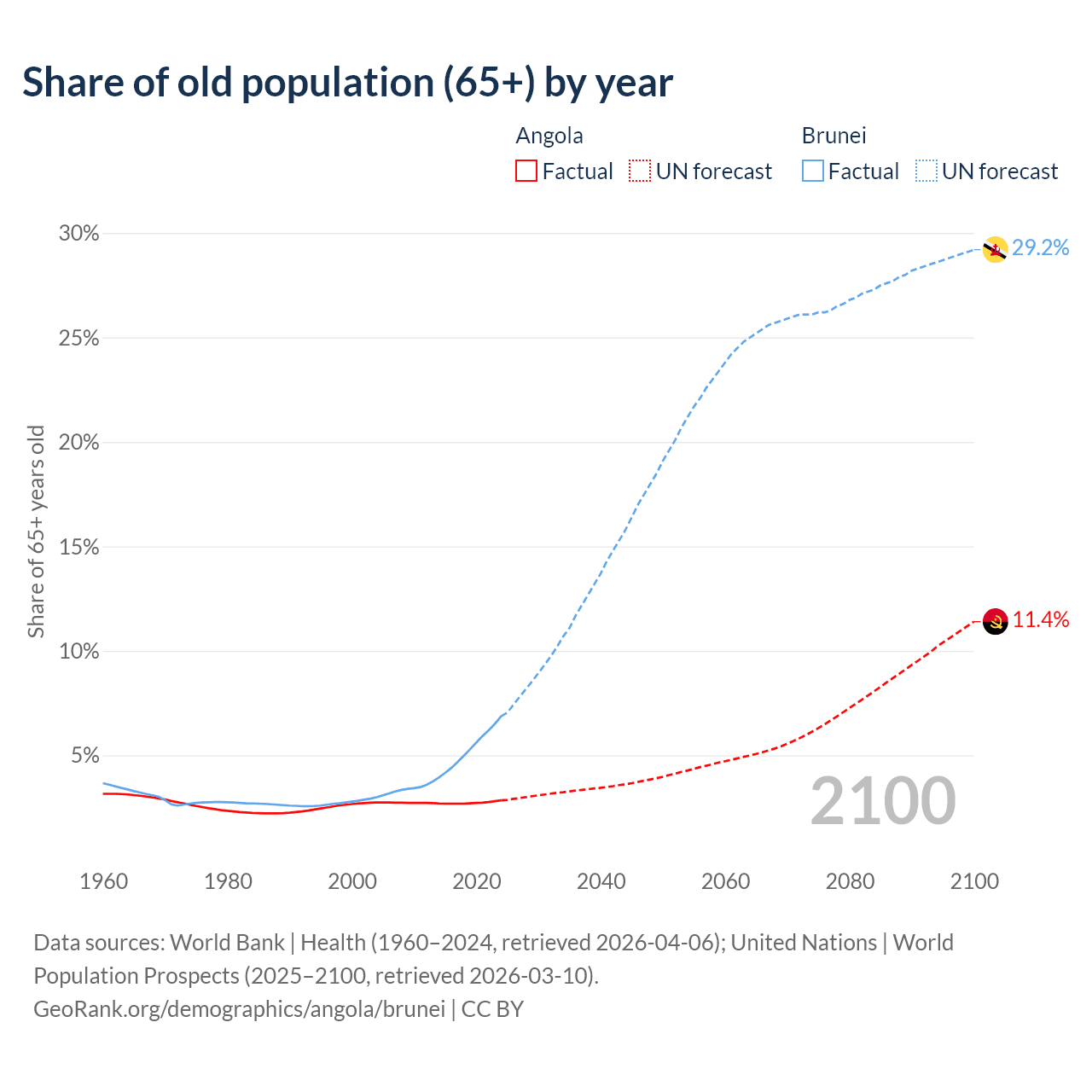 Share of old population (65+) by year

Angola
Factual
UN forecast

Brunei
Factual
UN forecast

Share of 65+ years old

30%
25%
20%
15%
10%
5%

29.2%
11.4%

2100

1960
1980
2000
2020
2040
2060
2080
2100

Data sources: World Bank | Health (1960–2024, retrieved 2026-04-06); United Nations | World Population Prospects (2025–2100, retrieved 2026-03-10).
GeoRank.org/demographics/angola/brunei | CC BY